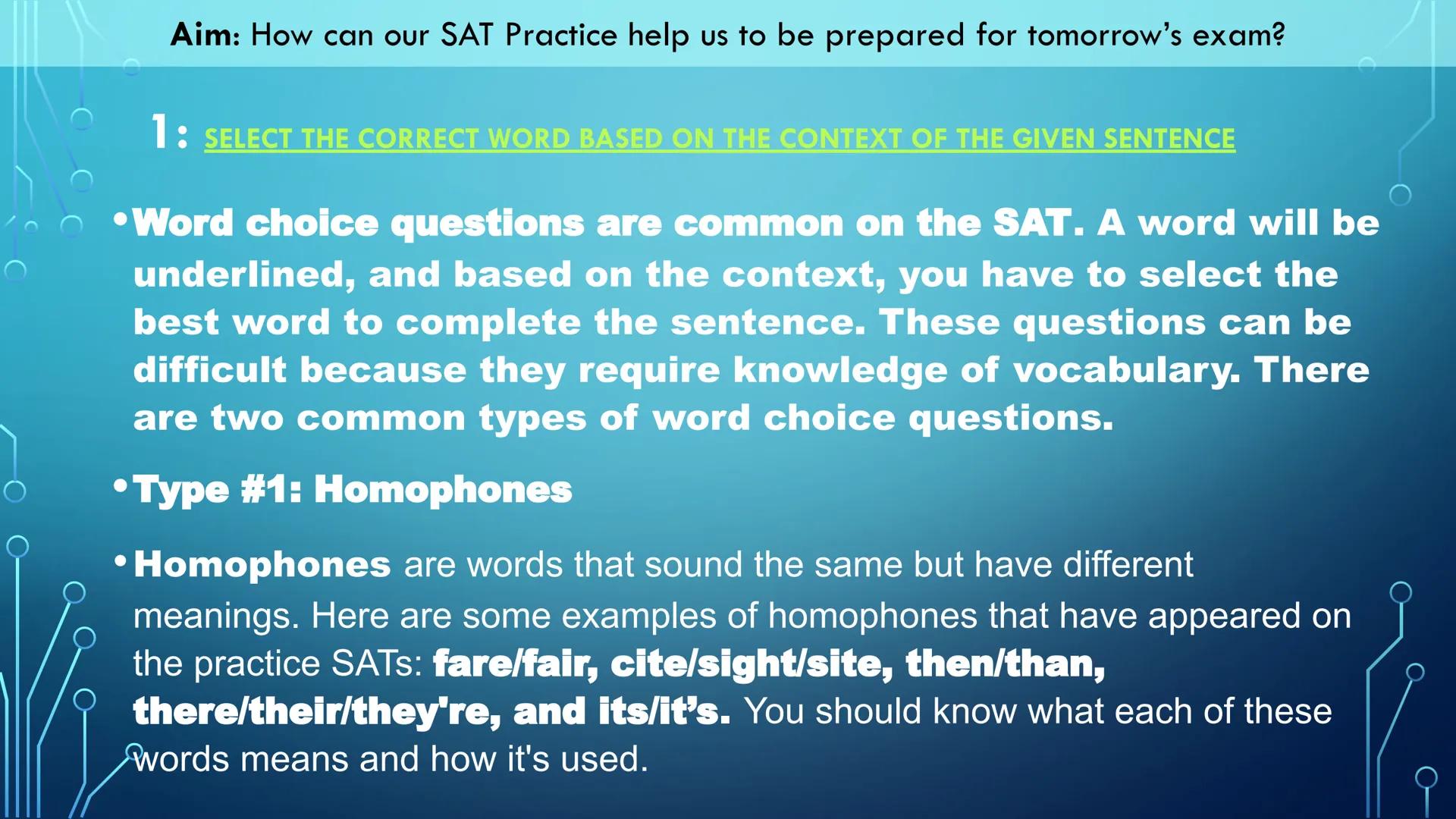 Aim: How can our SAT Practice help us to be prepared for tomorrow's exam?

1: SELECT THE CORRECT WORD BASED ON THE CONTEXT OF THE GIVEN SENTENCE

• Word choice questions are common on the SAT. A word will be underlined, and based on the context, you have to select the best word to complete the sentence. These questions can be difficult because they require knowledge of vocabulary. There are two common types of word choice questions.

• Type #1: Homophones

• Homophones are words that sound the same but have different meanings. Here are some examples of homophones that have appeared on the practice SATs: fare/fair, cite/sight/site, then/than, there/their/they're, and its/it's. You should know what each of these words means and how it's used.